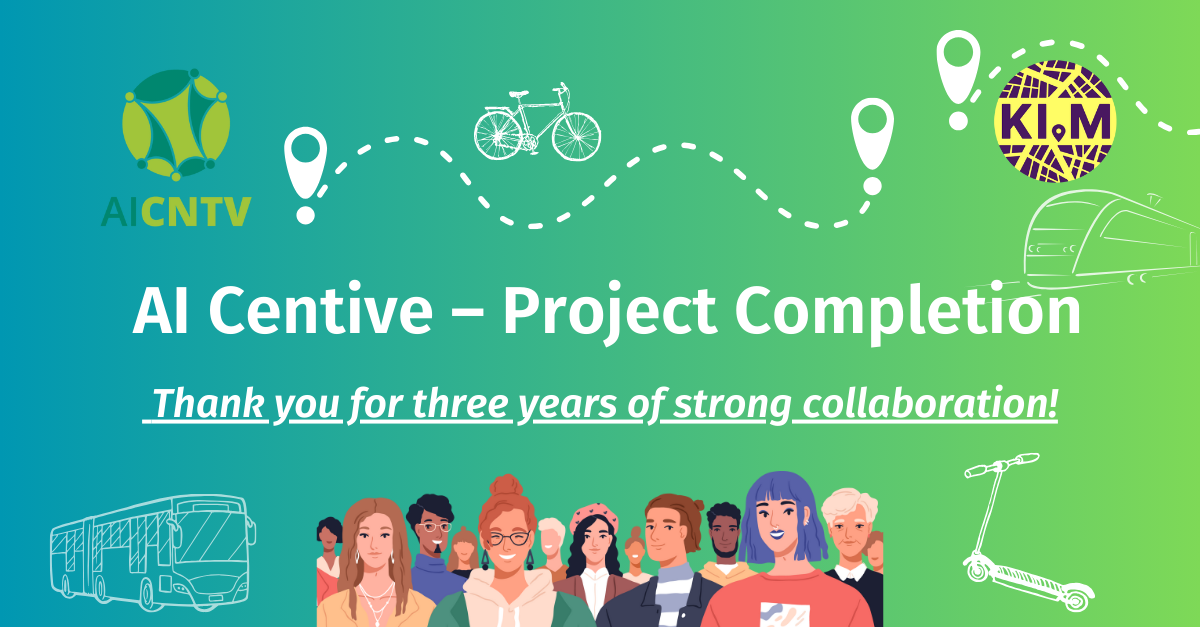 AICNTV

KI.M

AI Centive – Project Completion

Thank you for three years of strong collaboration!